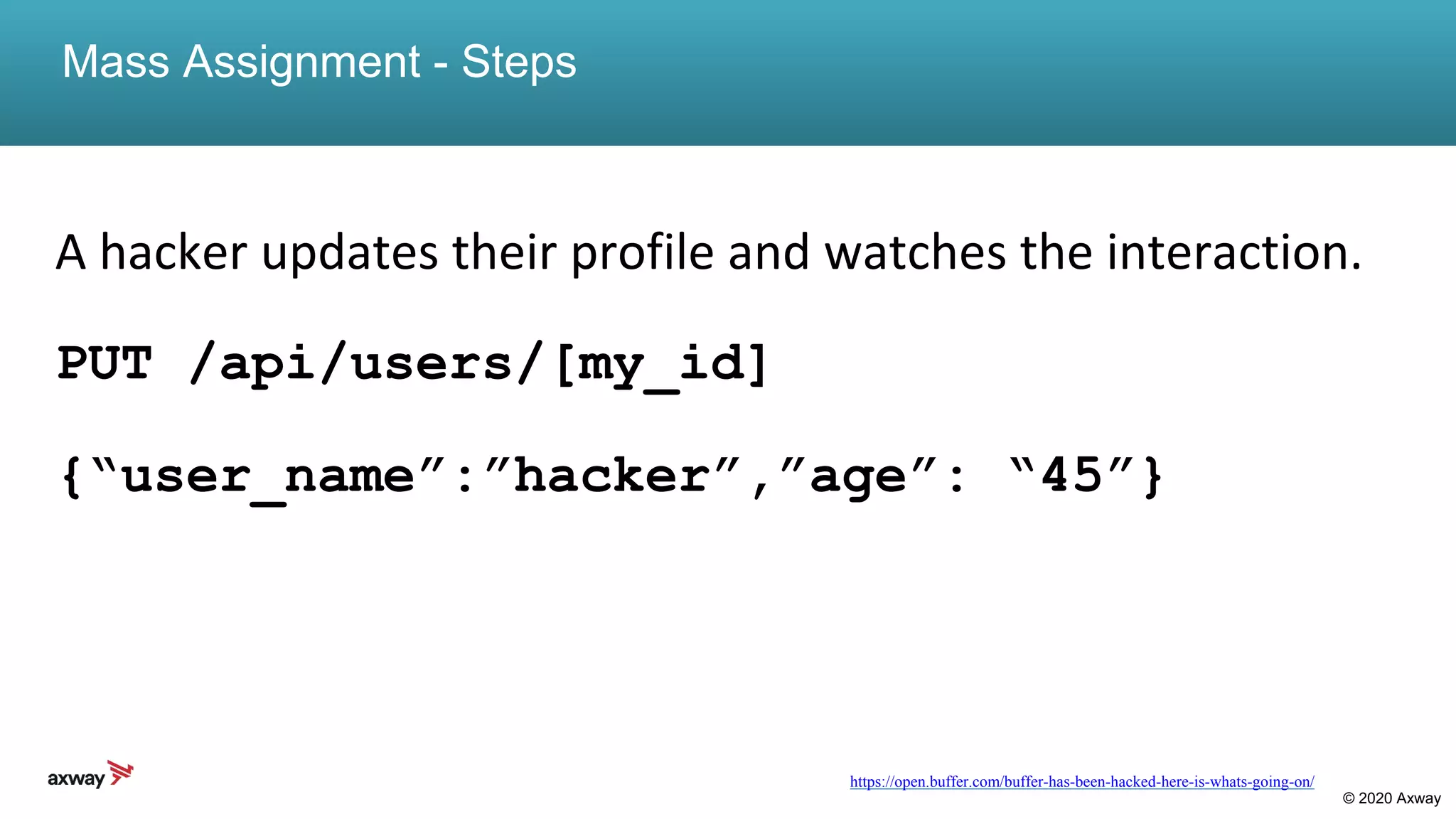 Mass Assignment - Steps

A hacker updates their profile and watches the interaction.

PUT /api/users/[my_id]

{“user_name”:”hacker”,”age”: “45”}

axway

https://open.buffer.com/buffer-has-been-hacked-here-is-whats-going-on/

© 2020 Axway